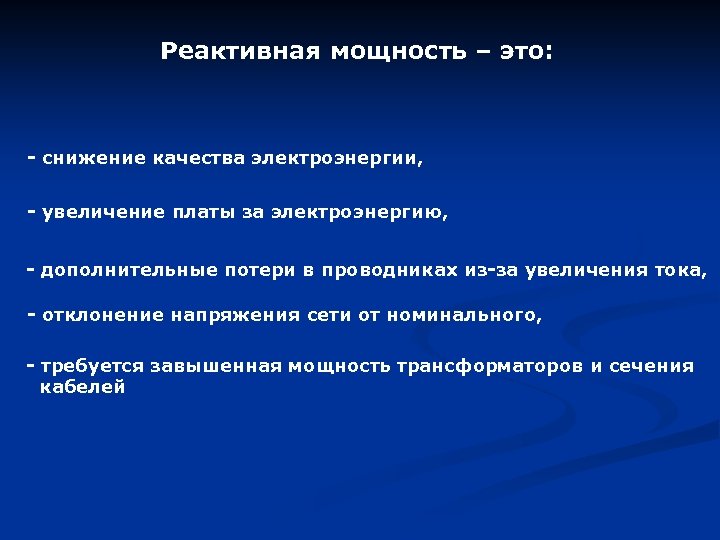 Реактивная мощность – это:

- снижение качества электроэнергии,

- увеличение платы за электроэнергию,

- дополнительные потери в проводниках из-за увеличения тока,

- отклонение напряжения сети от номинального,

- требуется завышенная мощность трансформаторов и сечения кабелей